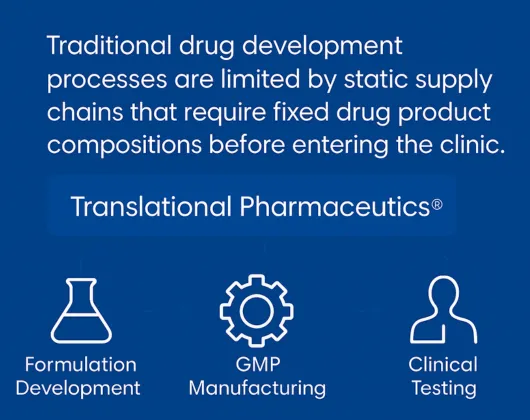 Traditional drug development processes are limited by static supply chains that require fixed drug product compositions before entering the clinic.

Translational Pharmaceutics®

Formulation Development

GMP Manufacturing

Clinical Testing